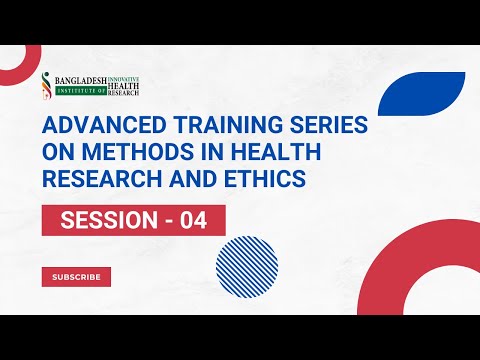 BANGLADESH INSTITUTE OF INNOVATIVE HEALTH RESEARCH

ADVANCED TRAINING SERIES ON METHODS IN HEALTH RESEARCH AND ETHICS

SESSION - 04

SUBSCRIBE